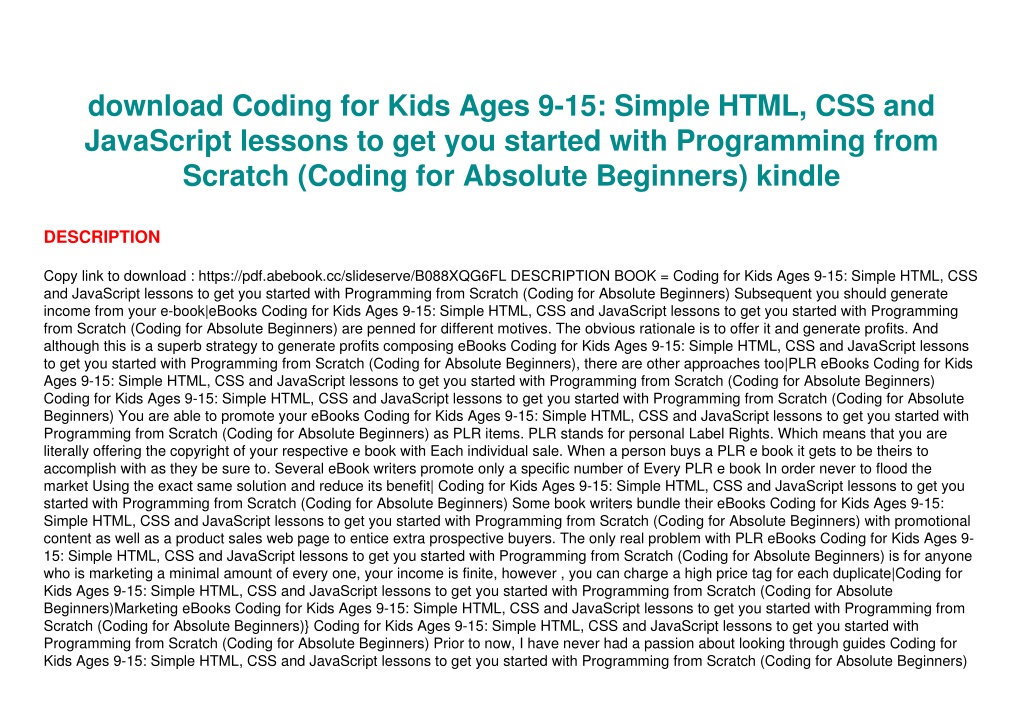 download Coding for Kids Ages 9-15: Simple HTML, CSS and JavaScript lessons to get you started with Programming from Scratch (Coding for Absolute Beginners) kindle

DESCRIPTION

Copy link to download : https://pdf.abebook.cc/slideserve/B088XQG6FL DESCRIPTION BOOK = Coding for Kids Ages 9-15: Simple HTML, CSS and JavaScript lessons to get you started with Programming from Scratch (Coding for Absolute Beginners) Subsequent you should generate income from your e-book|eBooks Coding for Kids Ages 9-15: Simple HTML, CSS and JavaScript lessons to get you started with Programming from Scratch (Coding for Absolute Beginners) are penned for different motives. The obvious rationale is to offer it and generate profits. And although this is a superb strategy to generate profits composing eBooks Coding for Kids Ages 9-15: Simple HTML, CSS and JavaScript lessons to get you started with Programming from Scratch (Coding for Absolute Beginners), there are other approaches too|PLR eBooks Coding for Kids Ages 9-15: Simple HTML, CSS and JavaScript lessons to get you started with Programming from Scratch (Coding for Absolute Beginners) Coding for Kids Ages 9-15: Simple HTML, CSS and JavaScript lessons to get you started with Programming from Scratch (Coding for Absolute Beginners) You are able to promote your eBooks Coding for Kids Ages 9-15: Simple HTML, CSS and JavaScript lessons to get you started with Programming from Scratch (Coding for Absolute Beginners) as PLR items. PLR stands for personal Label Rights. Which means that you are literally offering the copyright of your respective e book with Each individual sale. When a person buys a PLR e book it gets to be theirs to accomplish with as they be sure to. Several eBook writers promote only a specific number of Every PLR e book In order never to flood the market Using the exact same solution and reduce its benefit| Coding for Kids Ages 9-15: Simple HTML, CSS and JavaScript lessons to get you started with Programming from Scratch (Coding for Absolute Beginners) Some book writers bundle their eBooks Coding for Kids Ages 9-15: Simple HTML, CSS and JavaScript lessons to get you started with Programming from Scratch (Coding for Absolute Beginners) with promotional content as well as a product sales web page to entice extra prospective buyers. The only real problem with PLR eBooks Coding for Kids Ages 9-15: Simple HTML, CSS and JavaScript lessons to get you started with Programming from Scratch (Coding for Absolute Beginners) is for anyone who is marketing a minimal amount of every one, your income is finite, however , you can charge a high price tag for each duplicate|Coding for Kids Ages 9-15: Simple HTML, CSS and JavaScript lessons to get you started with Programming from Scratch (Coding for Absolute Beginners)Marketing eBooks Coding for Kids Ages 9-15: Simple HTML, CSS and JavaScript lessons to get you started with Programming from Scratch (Coding for Absolute Beginners)} Coding for Kids Ages 9-15: Simple HTML, CSS and JavaScript lessons to get you started with Programming from Scratch (Coding for Absolute Beginners) Prior to now, I have never had a passion about looking through guides Coding for Kids Ages 9-15: Simple HTML, CSS and JavaScript lessons to get you started with Programming from Scratch (Coding for Absolute Beginners)